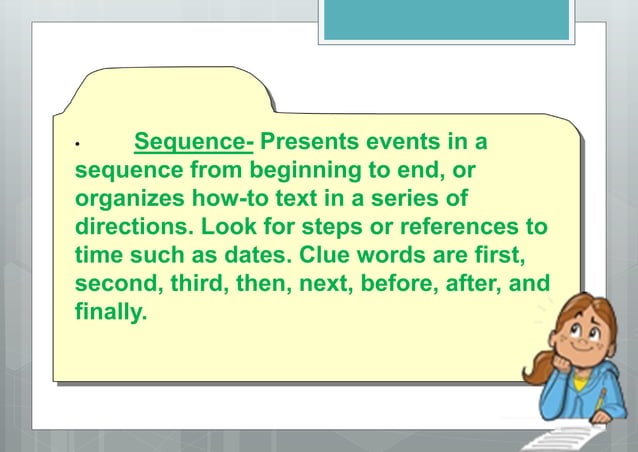 • Sequence- Presents events in a sequence from beginning to end, or organizes how-to text in a series of directions. Look for steps or references to time such as dates. Clue words are first, second, third, then, next, before, after, and finally.